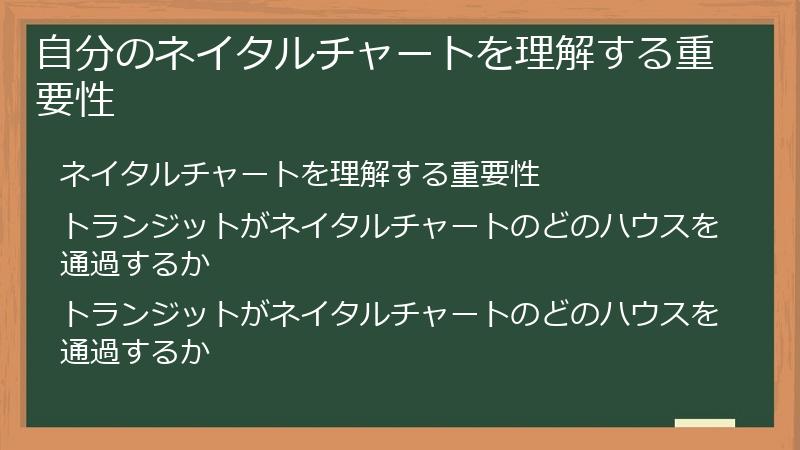 自分のネイタルチャートを理解する重要性

ネイタルチャートを理解する重要性

トランジットがネイタルチャートのどのハウスを通過するか

トランジットがネイタルチャートのどのハウスを通過するか